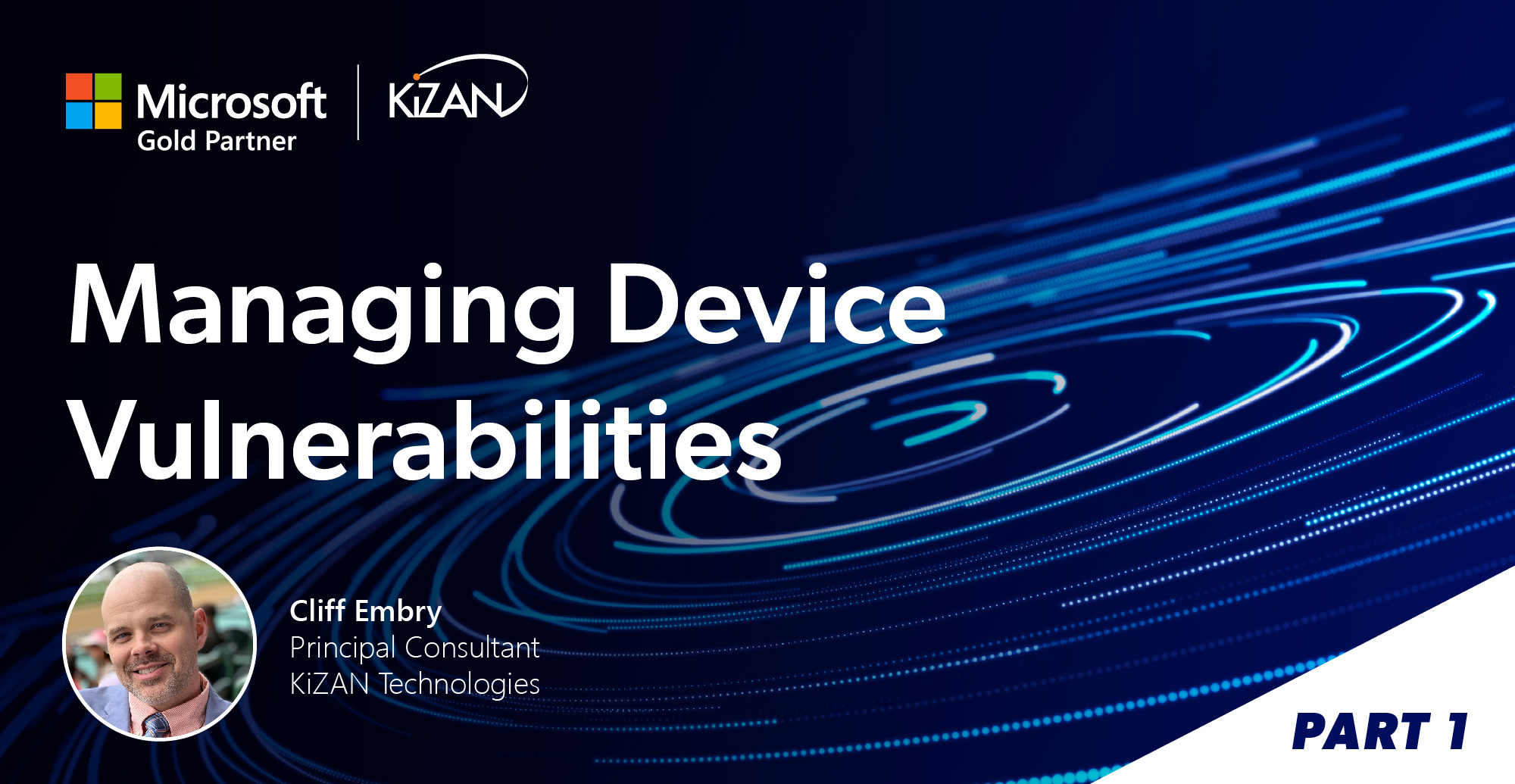 Microsoft
Gold Partner

KiZAN

Managing Device Vulnerabilities

Cliff Embry
Principal Consultant
KiZAN Technologies

PART 1